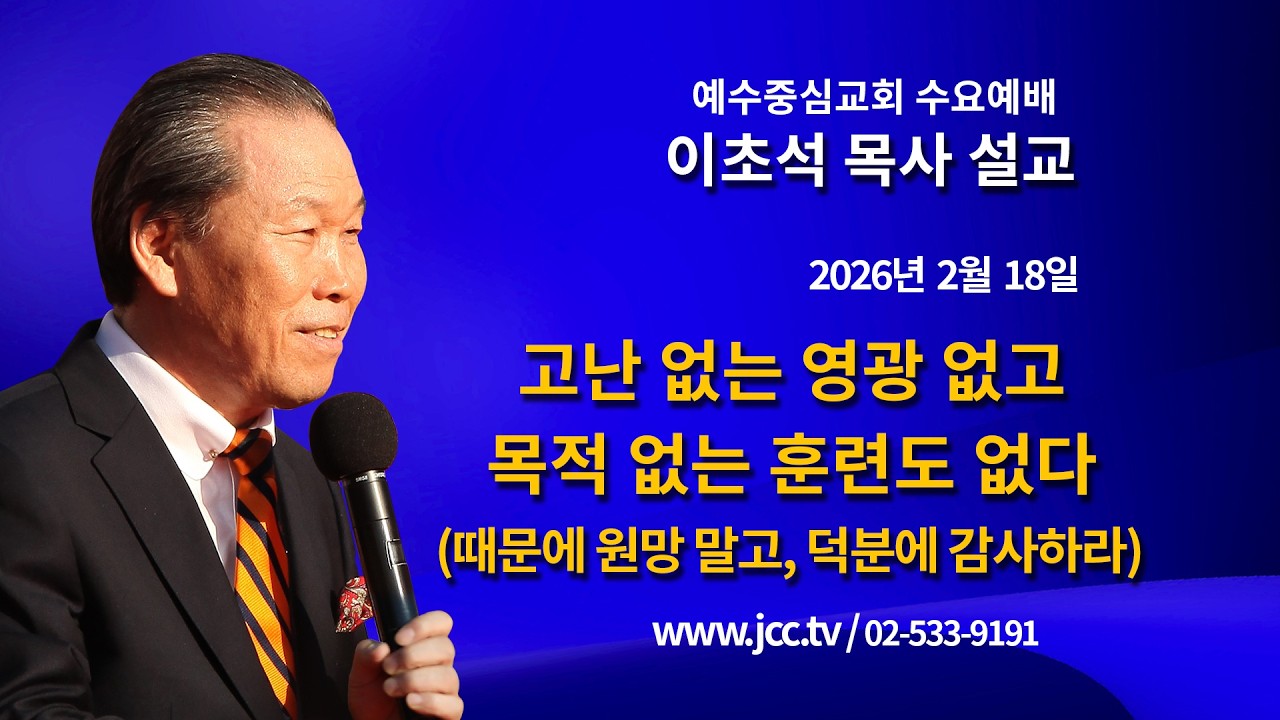 예수중심교회 수요예배
이초석 목사 설교

2026년 2월 18일

고난 없는 영광 없고
목적 없는 훈련도 없다
(때문에 원망 말고, 덕분에 감사하라)

www.jcc.tv / 02-533-9191